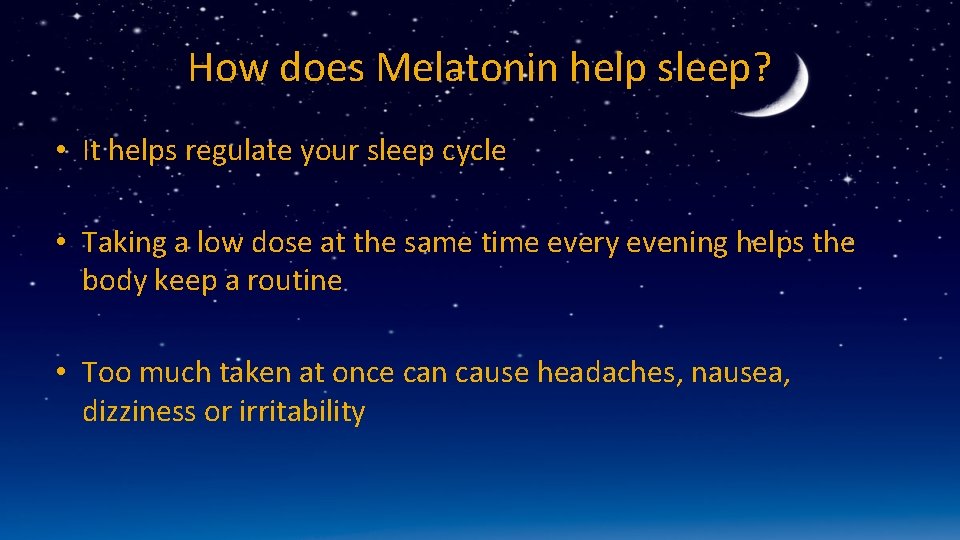 How does Melatonin help sleep?

• It helps regulate your sleep cycle

• Taking a low dose at the same time every evening helps the body keep a routine

• Too much taken at once can cause headaches, nausea, dizziness or irritability